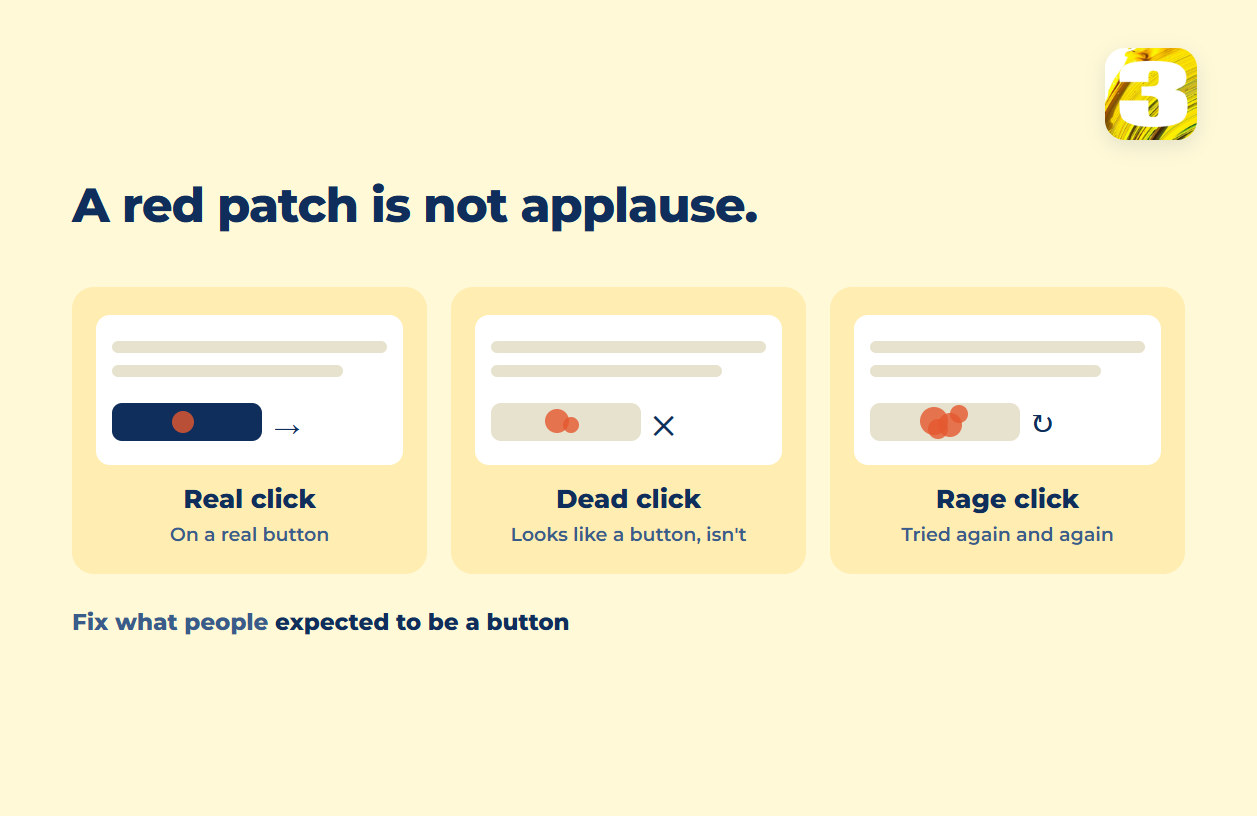 3

A red patch is not applause.

Real click
On a real button

Dead click
Looks like a button, isn't

Rage click
Tried again and again

Fix what people expected to be a button